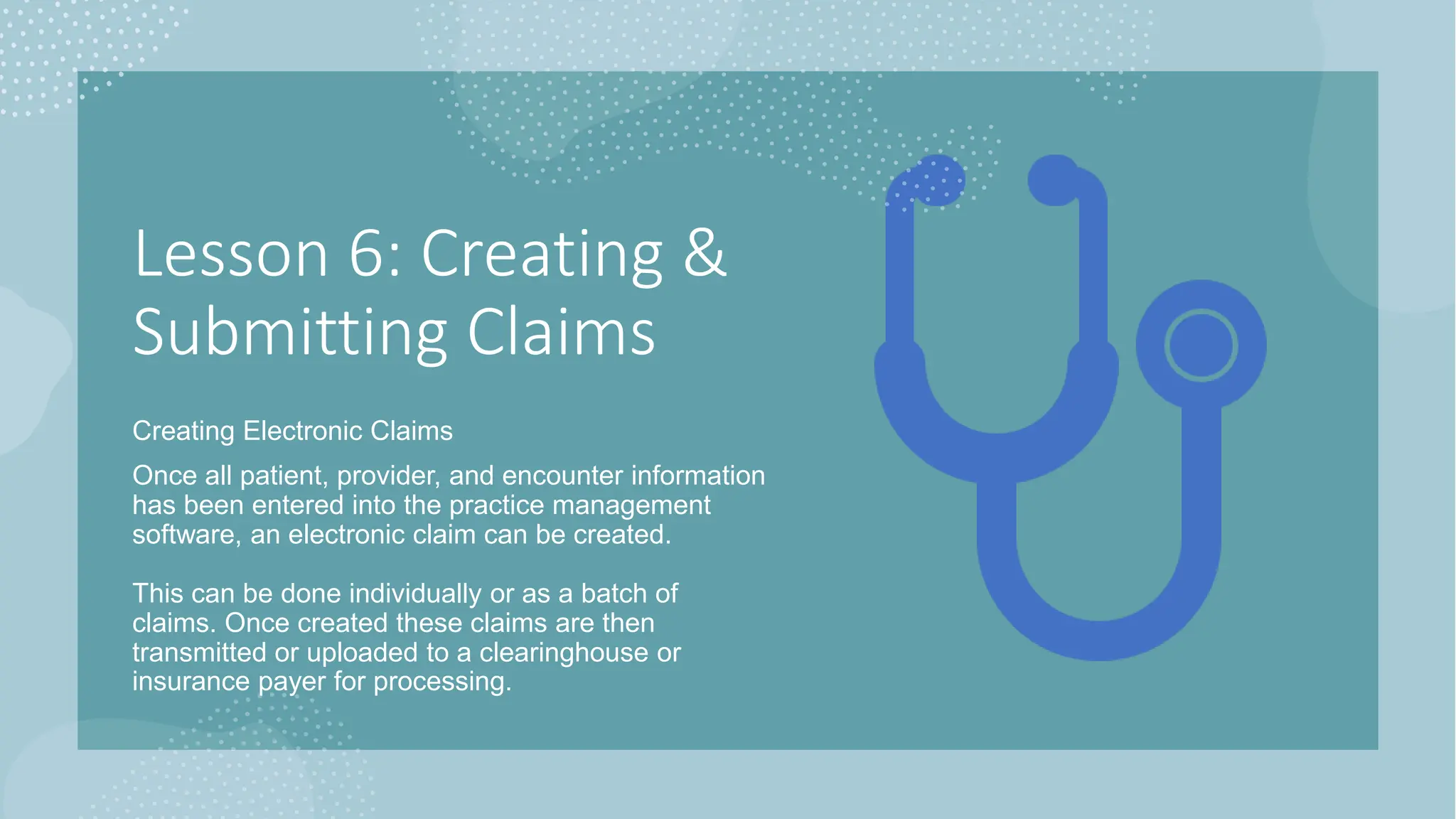 Lesson 6: Creating & Submitting Claims

Creating Electronic Claims

Once all patient, provider, and encounter information has been entered into the practice management software, an electronic claim can be created.

This can be done individually or as a batch of claims. Once created these claims are then transmitted or uploaded to a clearinghouse or insurance payer for processing.